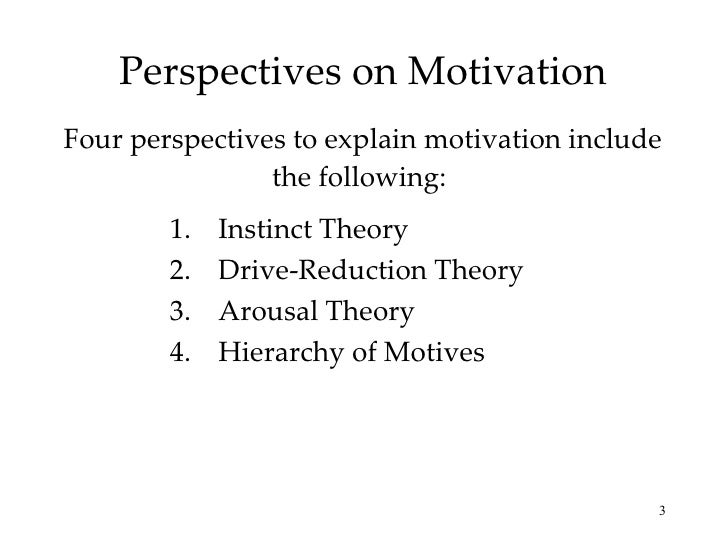 Perspectives on Motivation

Four perspectives to explain motivation include the following:

1. Instinct Theory
2. Drive-Reduction Theory
3. Arousal Theory
4. Hierarchy of Motives

3